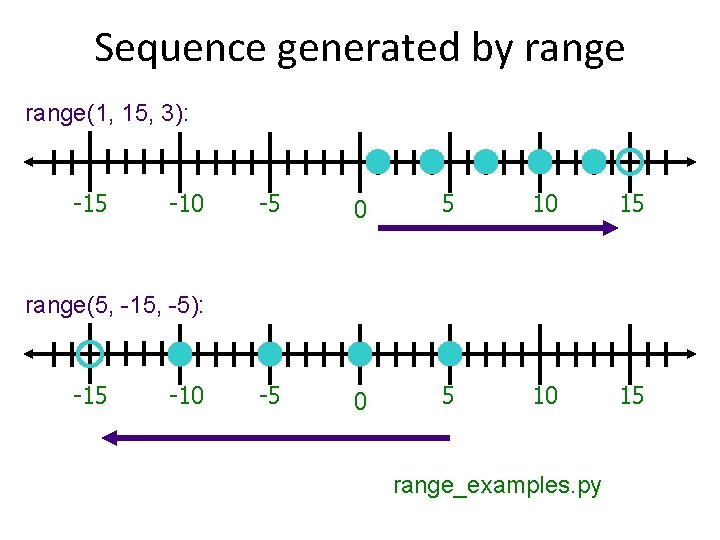 Sequence generated by range

range(1, 15, 3):

-15 -10 -5 0 5 10 15

range(5, -15, -5):

-15 -10 -5 0 5 10 15

range_examples.py